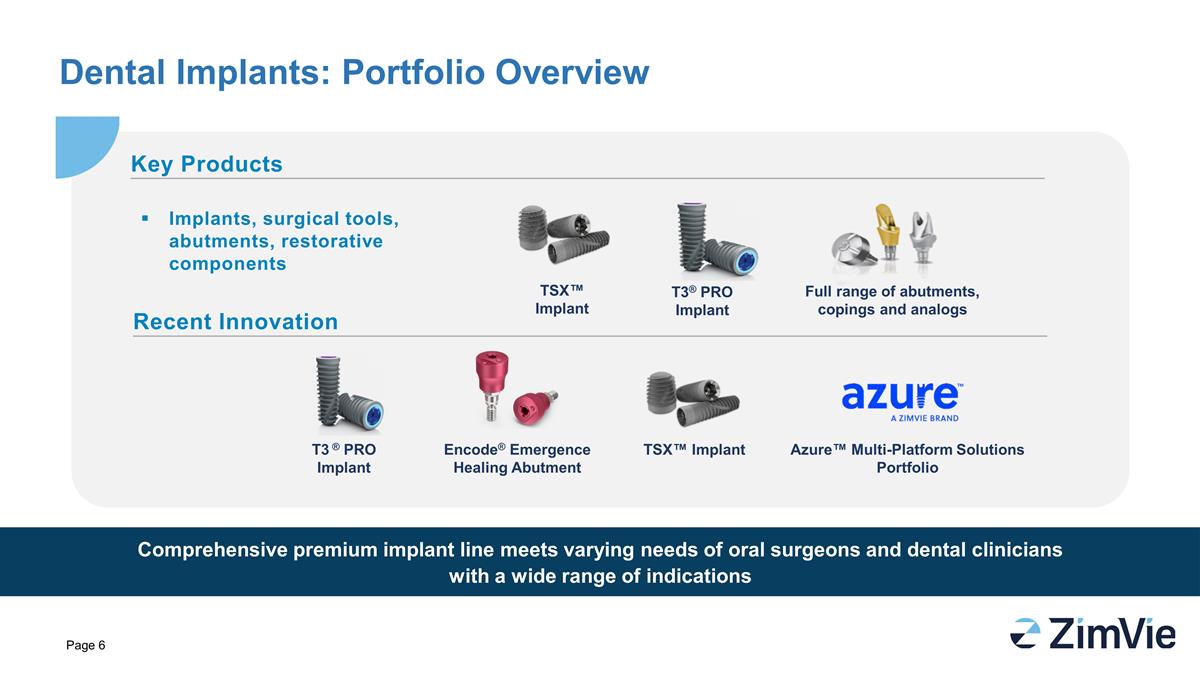 Dental Implants: Portfolio Overview

Key Products

▪ Implants, surgical tools, abutments, restorative components

TSX™ Implant

T3® PRO Implant

Full range of abutments, copings and analogs

Recent Innovation

T3 ® PRO Implant

Encode® Emergence Healing Abutment

TSX™ Implant

azure™
A ZIMVIE BRAND

Azure™ Multi-Platform Solutions Portfolio

Comprehensive premium implant line meets varying needs of oral surgeons and dental clinicians with a wide range of indications

Page 6

ZimVie